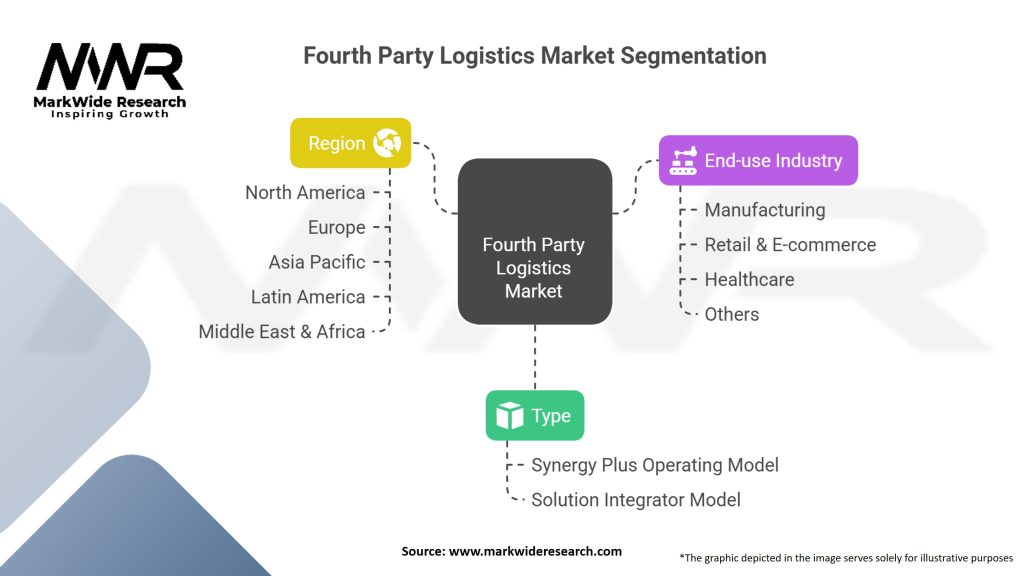 MWR
MarkWide Research
Inspiring Growth

Fourth Party Logistics Market Segmentation

Region

North America
Europe
Asia Pacific
Latin America
Middle East & Africa

Fourth Party Logistics Market

End-use Industry

Manufacturing
Retail & E-commerce
Healthcare
Others

Type

Synergy Plus Operating Model
Solution Integrator Model

Source: www.markwideresearch.com

*The graphic depicted in the image serves solely for illustrative purposes